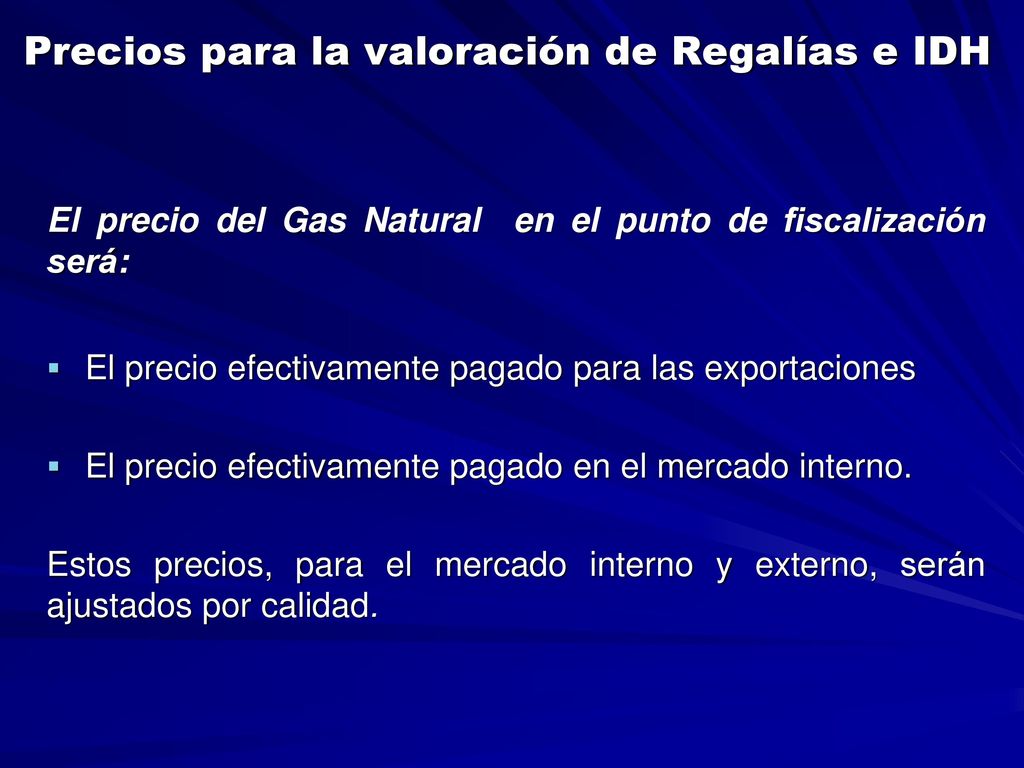 Precios para la valoración de Regalías e IDH

El precio del Gas Natural en el punto de fiscalización será:

▪ El precio efectivamente pagado para las exportaciones

▪ El precio efectivamente pagado en el mercado interno.

Estos precios, para el mercado interno y externo, serán ajustados por calidad.